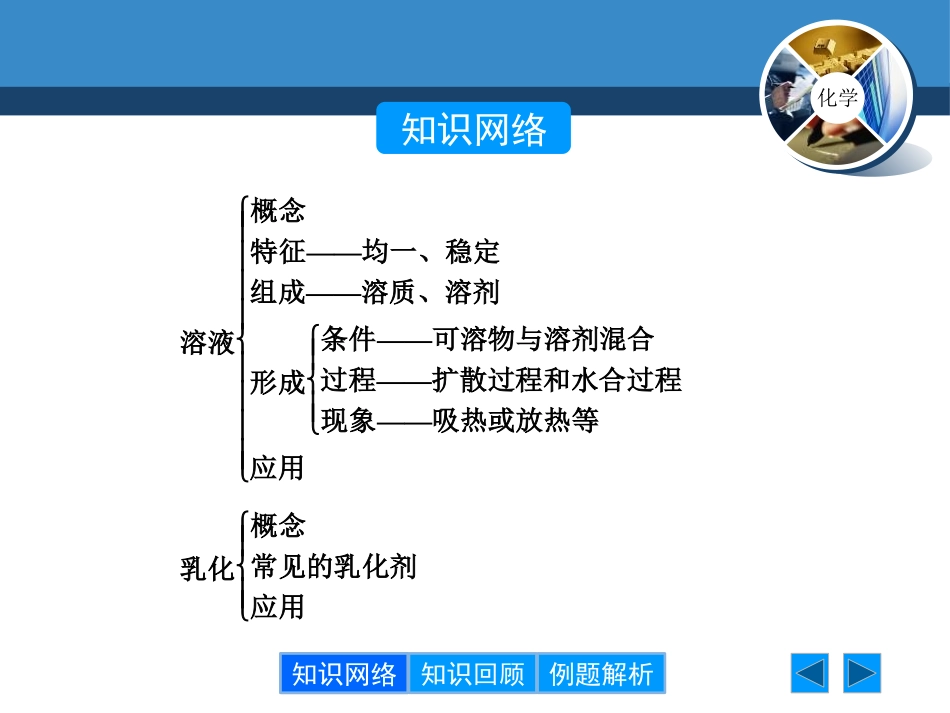 化学

知识网络

溶液
概念
特征——均一、稳定
组成——溶质、溶剂
形成
条件——可溶物与溶剂混合
过程——扩散过程和水合过程
现象——吸热或放热等
应用

乳化
概念
常见的乳化剂
应用

知识网络 知识回顾 例题解析